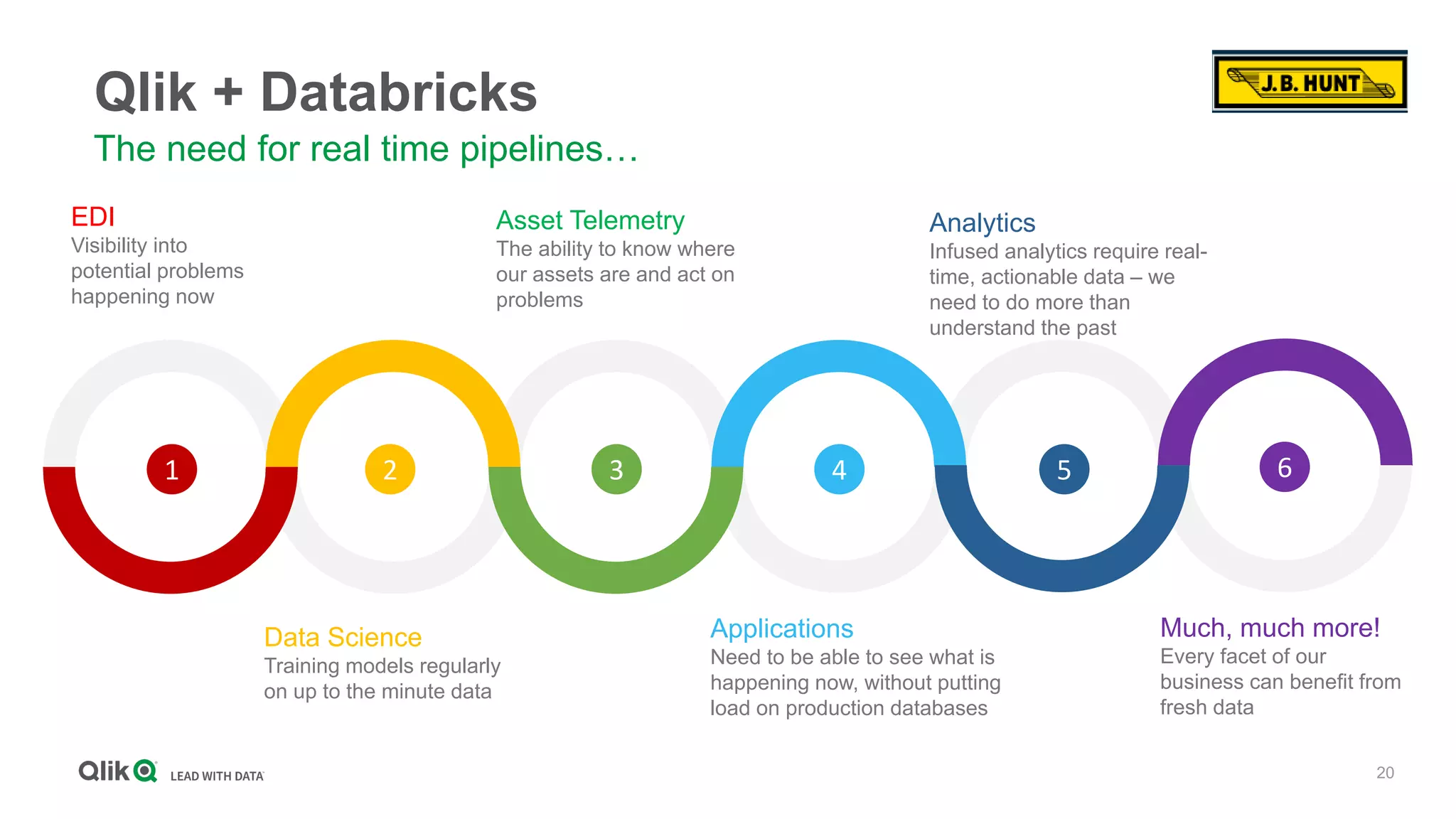 Qlik + Databricks

J.B. HUNT

The need for real time pipelines…

EDI
Visibility into potential problems happening now

Asset Telemetry
The ability to know where our assets are and act on problems

Analytics
Infused analytics require real-time, actionable data – we need to do more than understand the past

1

2

3

4

5

6

Data Science
Training models regularly on up to the minute data

Applications
Need to be able to see what is happening now, without putting load on production databases

Much, much more!
Every facet of our business can benefit from fresh data

Qlik LEAD WITH DATA

20